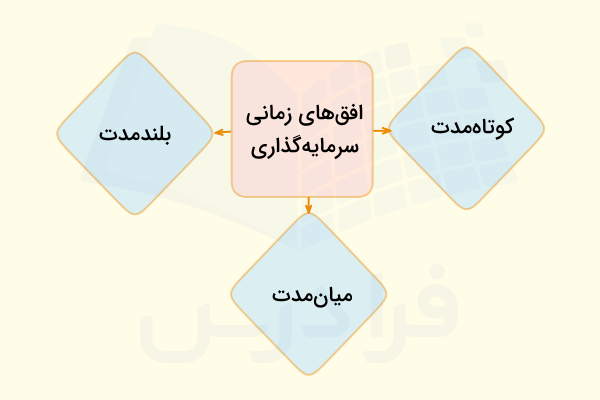 افق‌های زمانی سرمایه‌گذاری

کوتاه‌مدت

بلندمدت

میان‌مدت

فرادرس